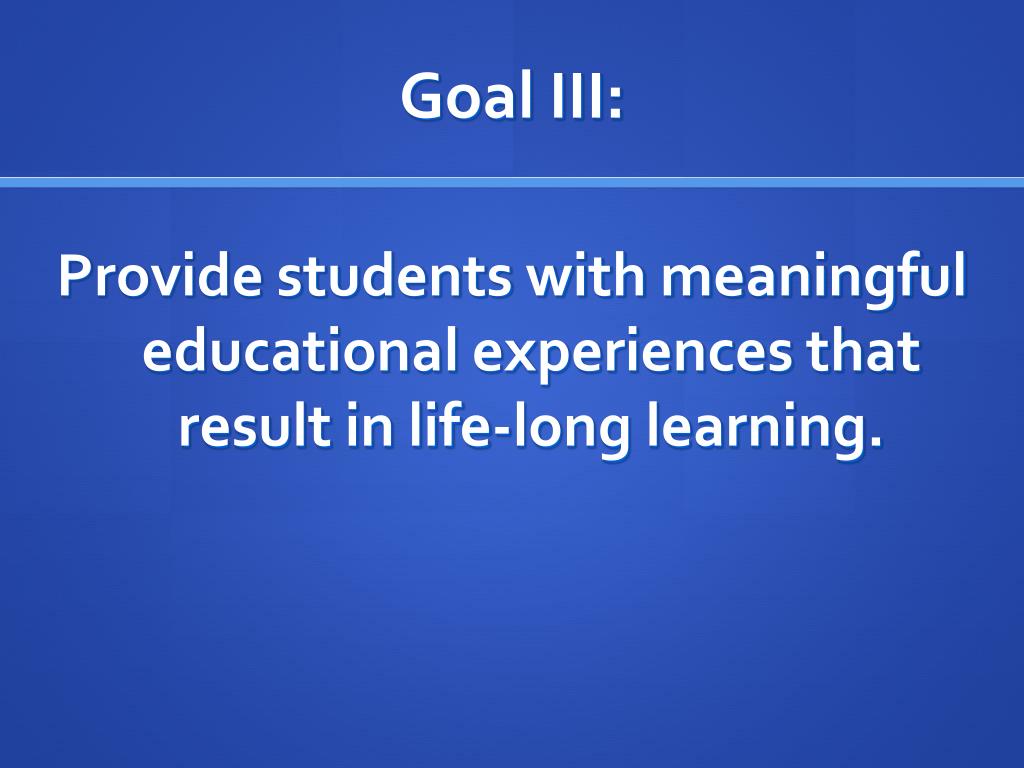 Goal III:

Provide students with meaningful educational experiences that result in life-long learning.